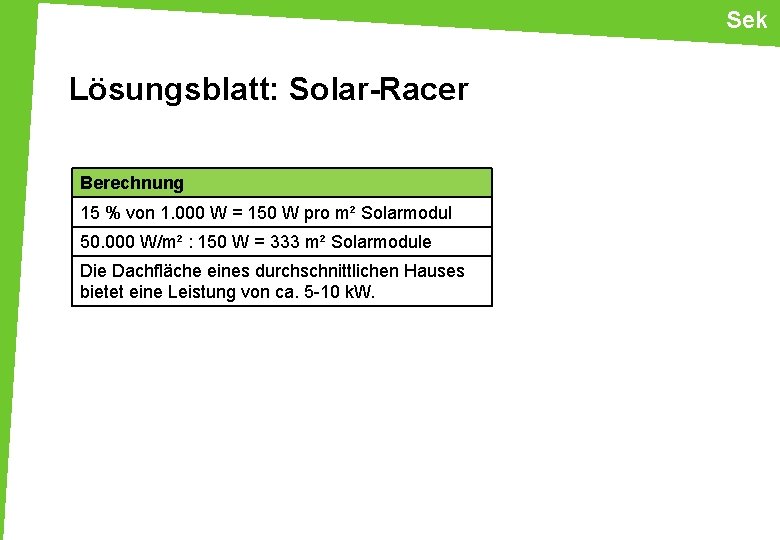 Sek

Lösungsblatt: Solar-Racer

| Berechnung |
|---|
| 15 % von 1.000 W = 150 W pro m² Solarmodul |
| 50.000 W/m² : 150 W = 333 m² Solarmodule |
| Die Dachfläche eines durchschnittlichen Hauses bietet eine Leistung von ca. 5-10 kW. |